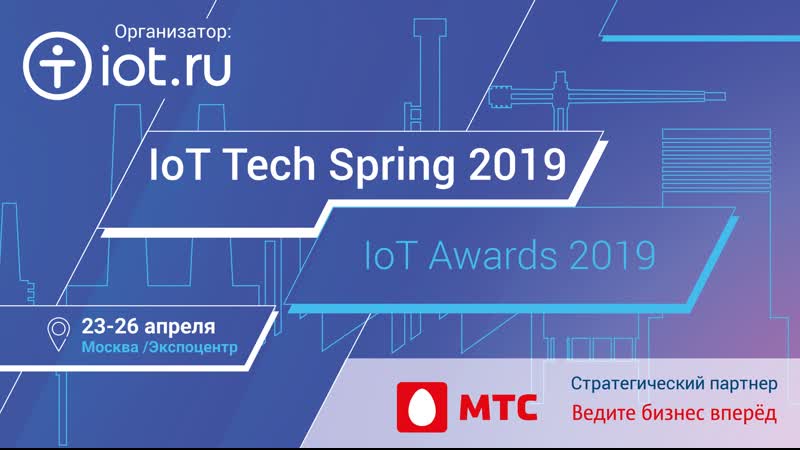 Организатор:
iot.ru

IoT Tech Spring 2019

IoT Awards 2019

23-26 апреля
Москва /Экспоцентр

МТС
Стратегический партнер
Ведите бизнес вперёд